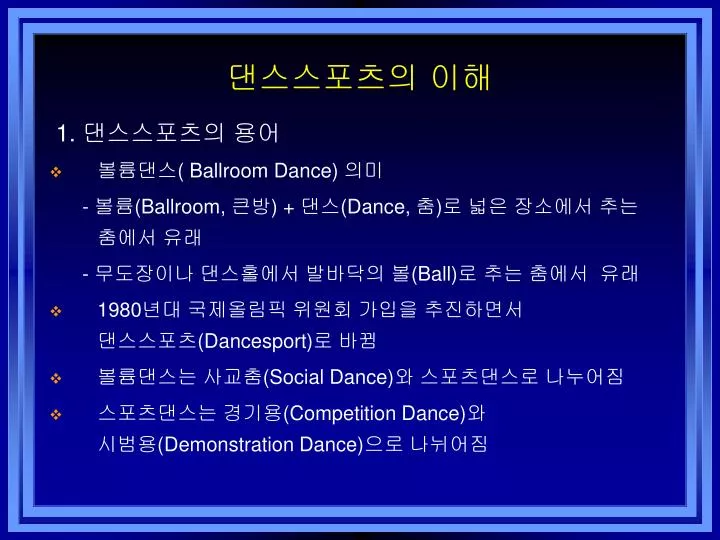 댄스스포츠의 이해

1. 댄스스포츠의 용어

❖ 볼륨댄스( Ballroom Dance) 의미

- 볼륨(Ballroom, 큰방) + 댄스(Dance, 춤)로 넓은 장소에서 추는 춤에서 유래

- 무도장이나 댄스홀에서 발바닥의 볼(Ball)로 추는 춤에서 유래

❖ 1980년대 국제올림픽 위원회 가입을 추진하면서 댄스스포츠(Dancesport)로 바뀜

❖ 볼륨댄스는 사교춤(Social Dance)와 스포츠댄스로 나누어짐

❖ 스포츠댄스는 경기용(Competition Dance)와 시범용(Demonstration Dance)으로 나뉘어짐